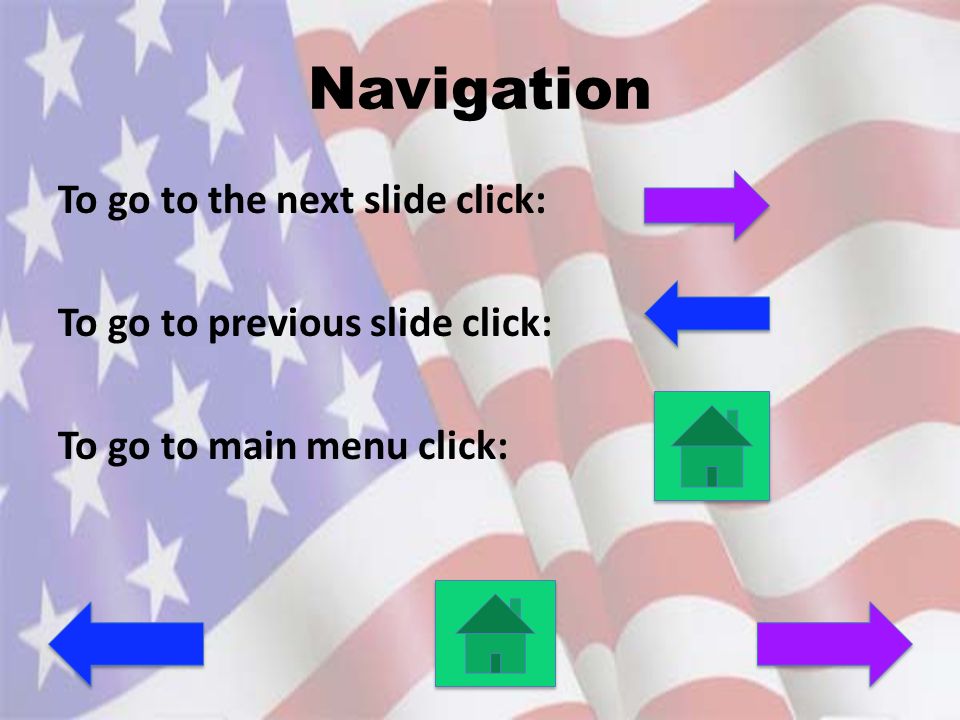 Navigation

To go to the next slide click:

To go to previous slide click:

To go to main menu click: